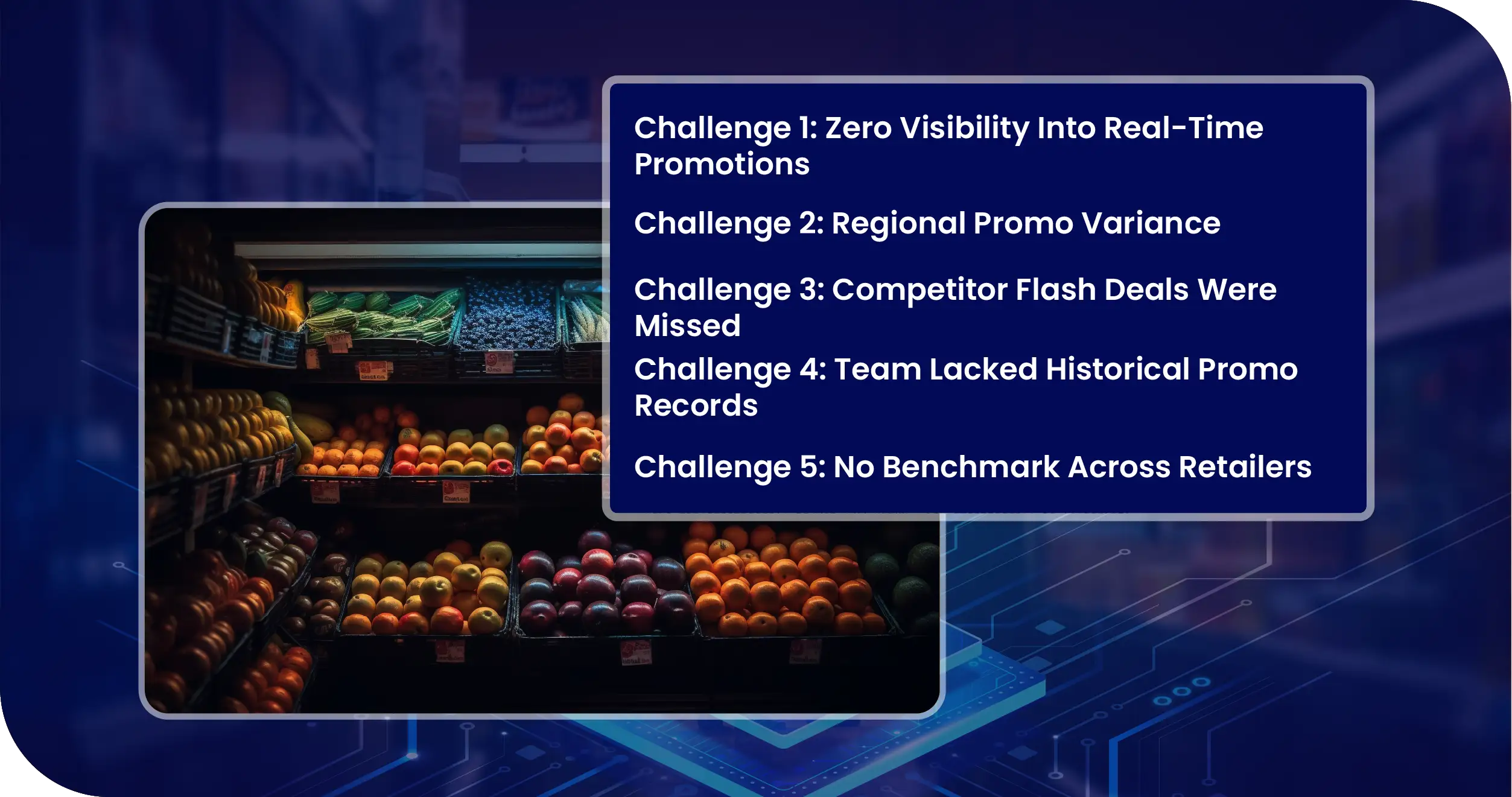 Challenge 1: Zero Visibility Into Real-Time Promotions

Challenge 2: Regional Promo Variance

Challenge 3: Competitor Flash Deals Were Missed

Challenge 4: Team Lacked Historical Promo Records

Challenge 5: No Benchmark Across Retailers